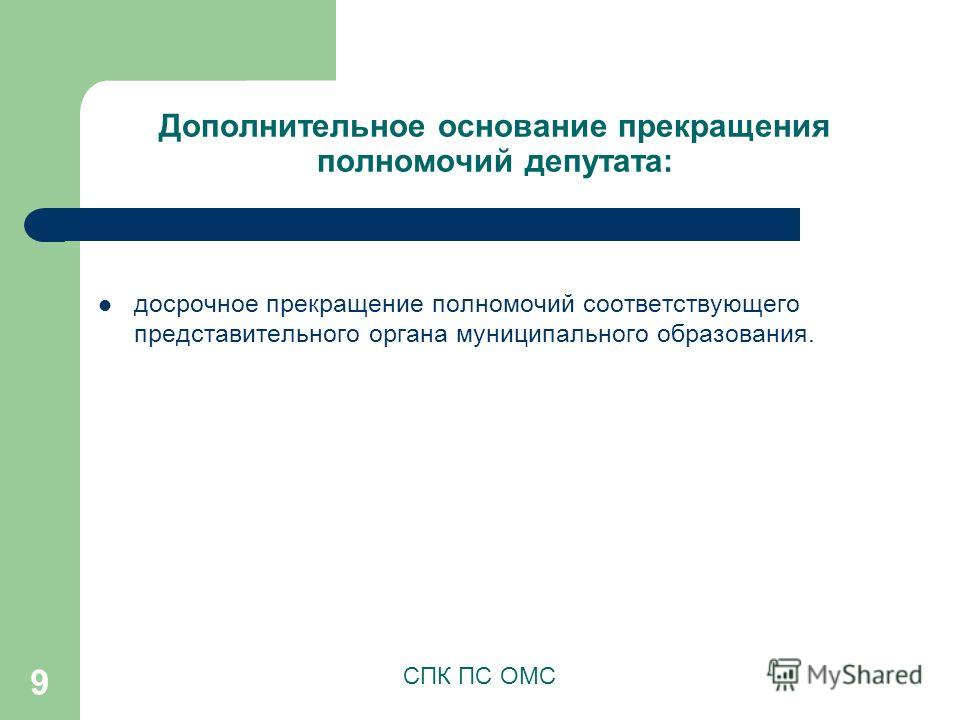 Дополнительное основание прекращения полномочий депутата:

досрочное прекращение полномочий соответствующего представительного органа муниципального образования.

9

СПК ПС ОМС

MyShared